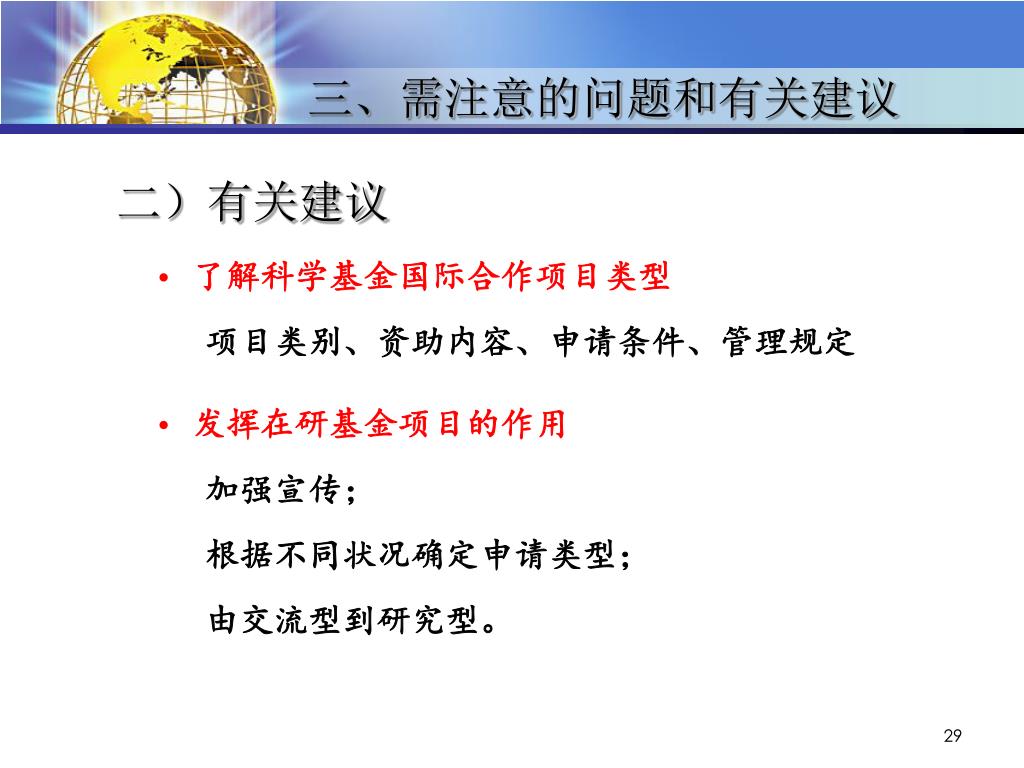 三、需注意的问题和有关建议

二）有关建议

• 了解科学基金国际合作项目类型

项目类别、资助内容、申请条件、管理规定

• 发挥在研基金项目的作用

加强宣传；

根据不同状况确定申请类型；

由交流型到研究型。

29